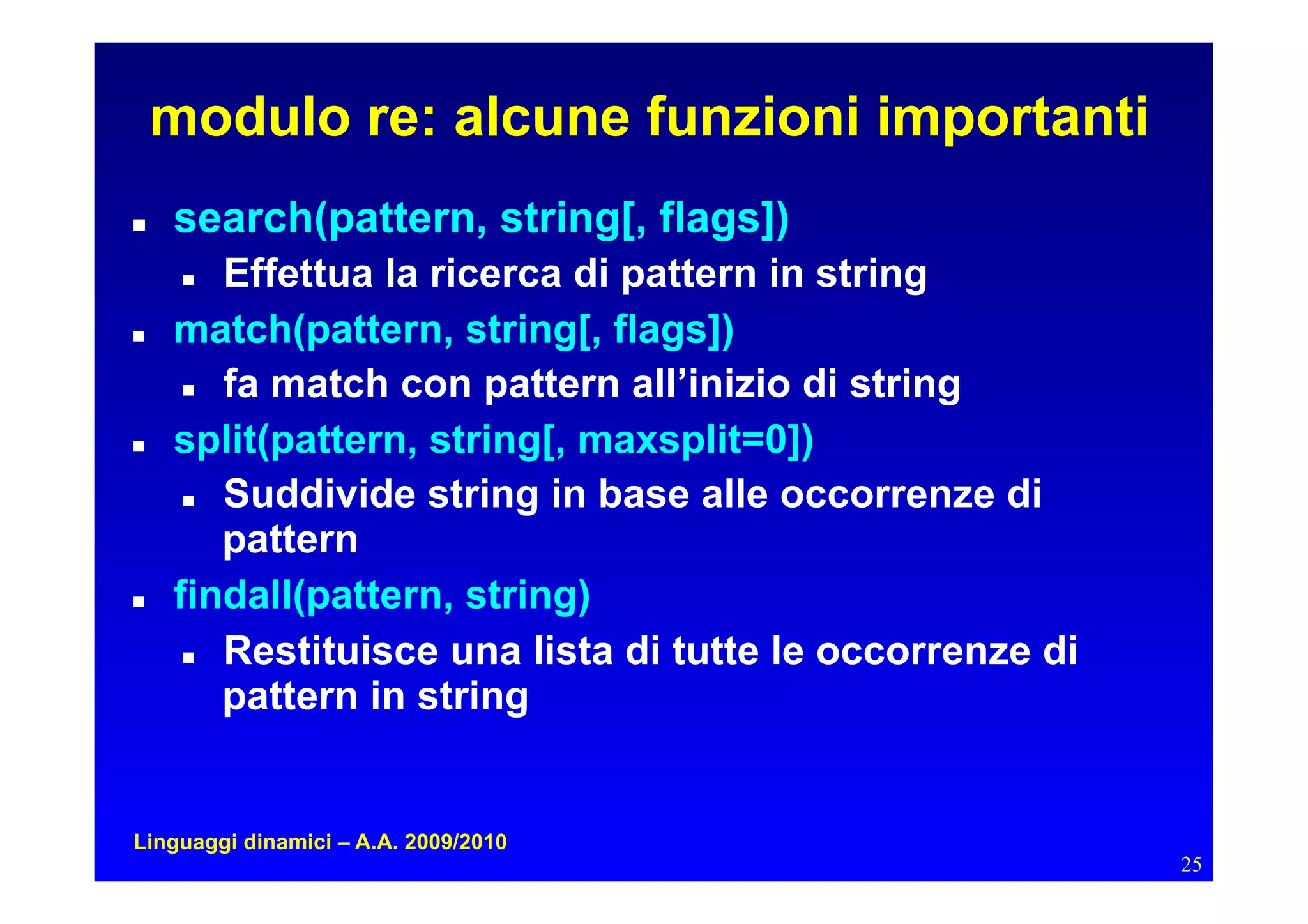 modulo re: alcune funzioni importanti

- search(pattern, string[, flags])
  - Effettua la ricerca di pattern in string
- match(pattern, string[, flags])
  - fa match con pattern all’inizio di string
- split(pattern, string[, maxsplit=0])
  - Suddivide string in base alle occorrenze di pattern
- findall(pattern, string)
  - Restituisce una lista di tutte le occorrenze di pattern in string

Linguaggi dinamici – A.A. 2009/2010

25